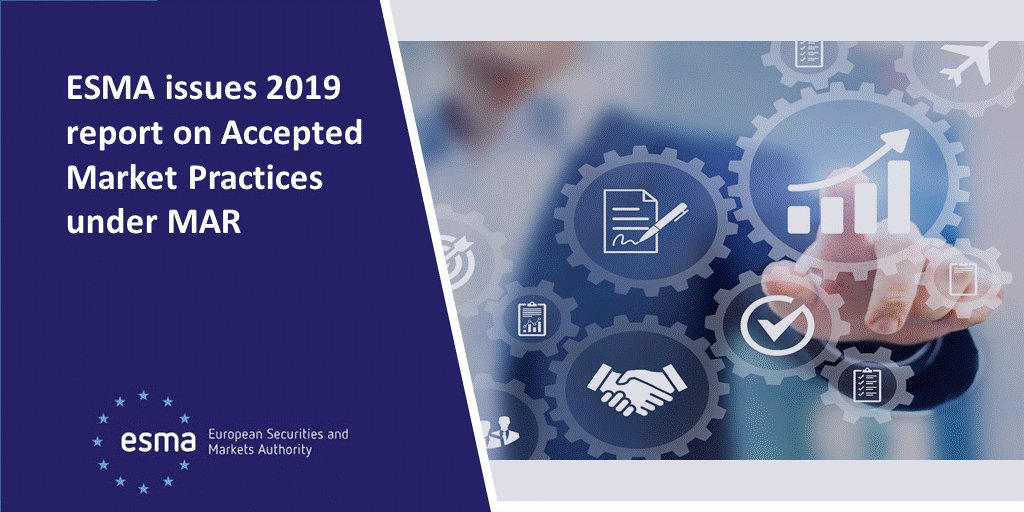 ESMA issues 2019 report on Accepted Market Practices under MAR

esma European Securities and Markets Authority